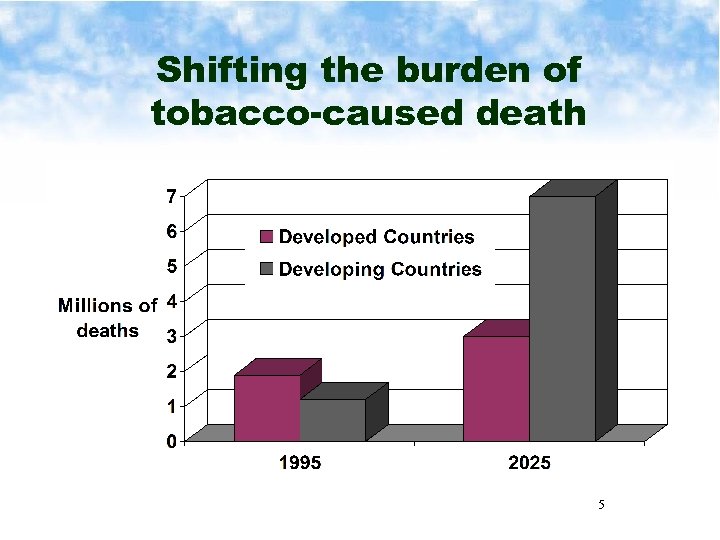 Shifting the burden of tobacco-caused death

Millions of deaths

7
6
5
4
3
2
1
0

Developed Countries
Developing Countries

1995
2025

5